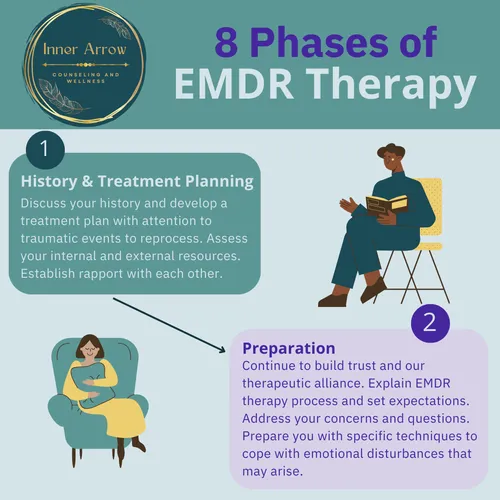 Inner Arrow
COUNSELING AND WELLNESS

8 Phases of EMDR Therapy

1

History & Treatment Planning

Discuss your history and develop a treatment plan with attention to traumatic events to reprocess. Assess your internal and external resources. Establish rapport with each other.

2

Preparation

Continue to build trust and our therapeutic alliance. Explain EMDR therapy process and set expectations. Address your concerns and questions. Prepare you with specific techniques to cope with emotional disturbances that may arise.